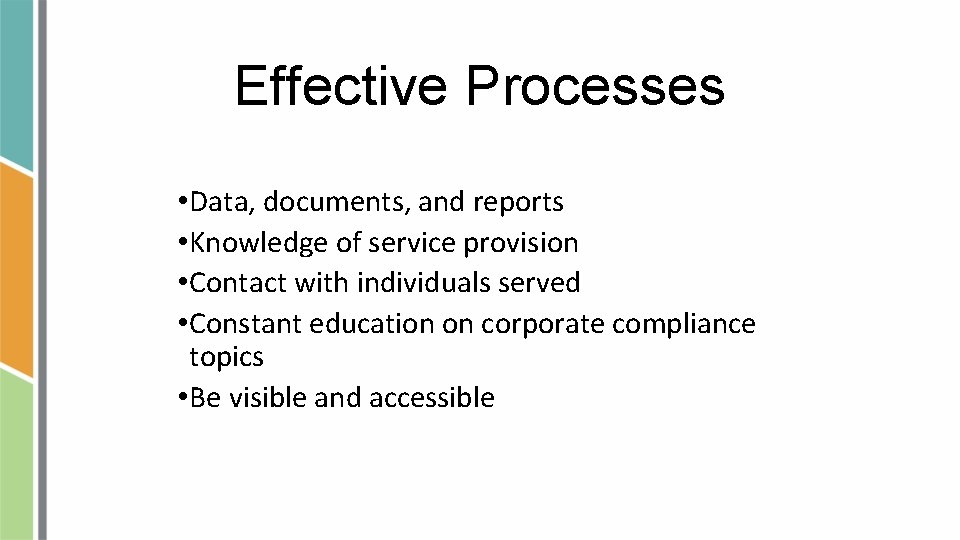 Effective Processes

•Data, documents, and reports
•Knowledge of service provision
•Contact with individuals served
•Constant education on corporate compliance topics
•Be visible and accessible